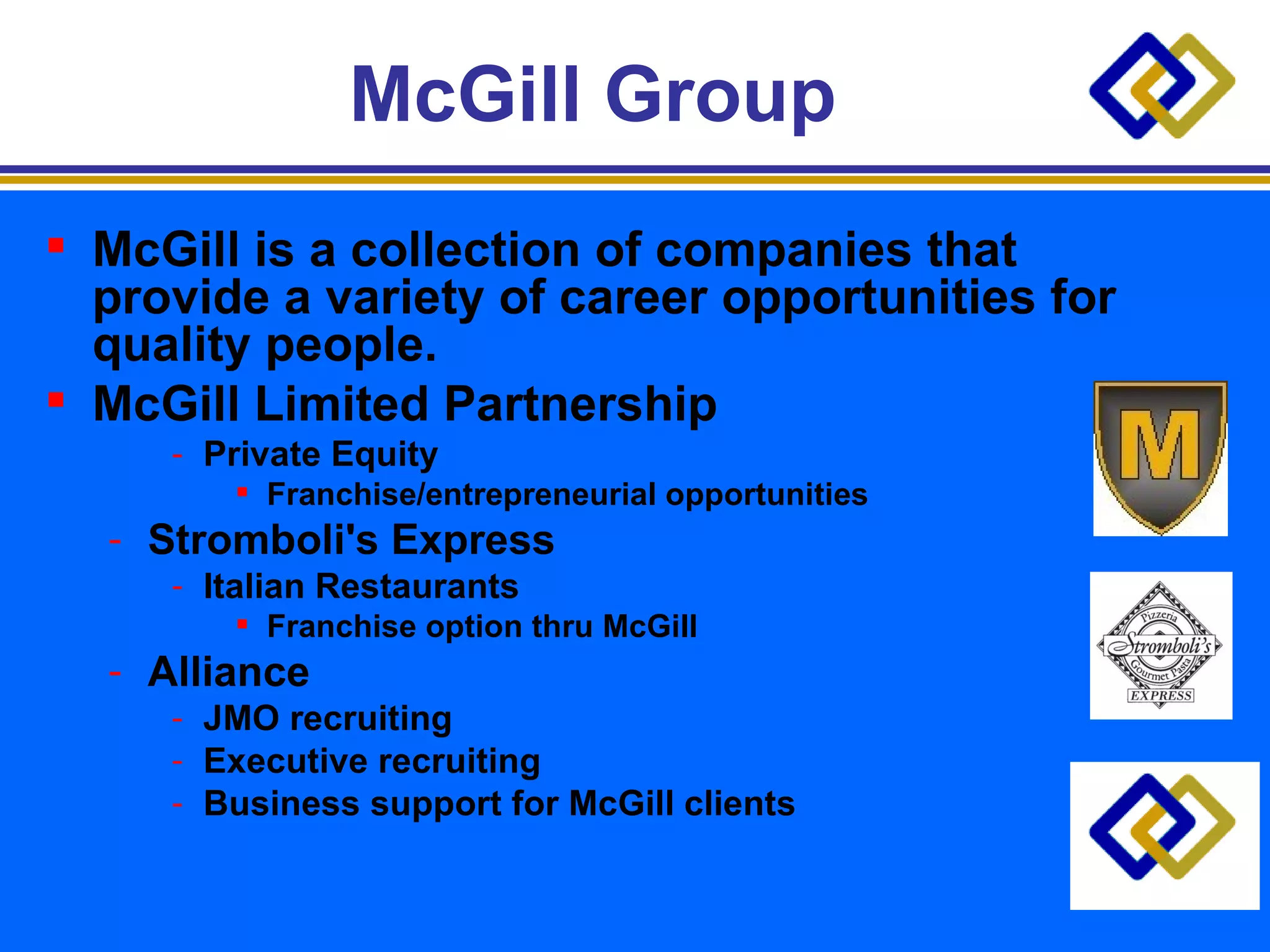 McGill Group

▪ McGill is a collection of companies that provide a variety of career opportunities for quality people.
▪ McGill Limited Partnership
- Private Equity
▪ Franchise/entrepreneurial opportunities
- Stromboli's Express
- Italian Restaurants
▪ Franchise option thru McGill
- Alliance
- JMO recruiting
- Executive recruiting
- Business support for McGill clients

M

Pizzeria
Stromboli's
Gourmet Pasta
EXPRESS